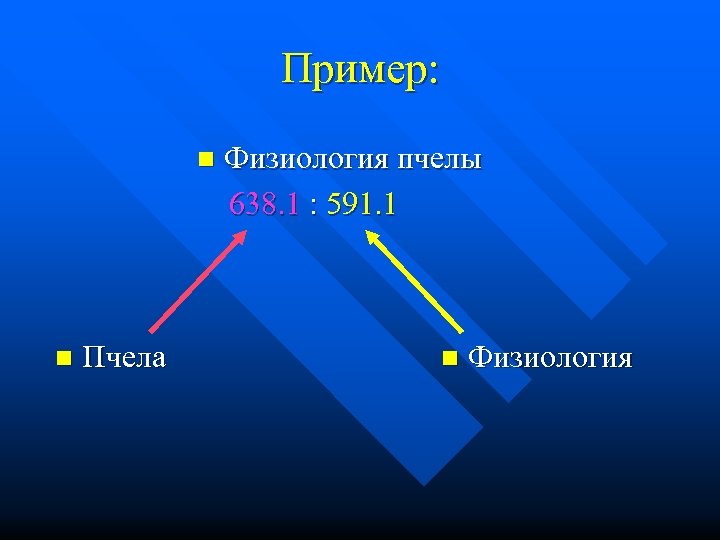 Пример:

Физиология пчелы

638.1 : 591.1

Пчела

Физиология